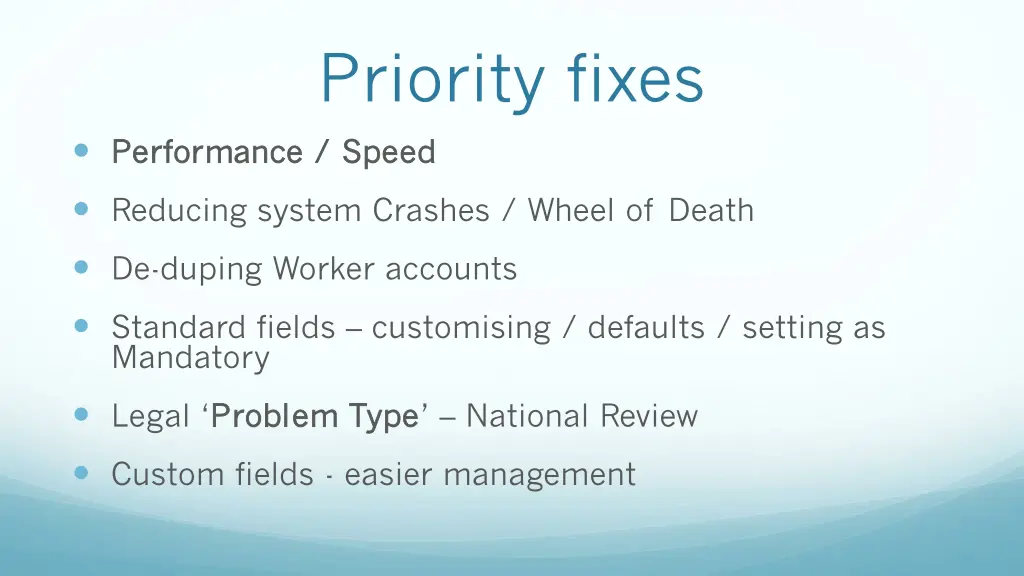 Priority fixes

- Performance / Speed
- Reducing system Crashes / Wheel of Death
- De-duping Worker accounts
- Standard fields – customising / defaults / setting as Mandatory
- Legal 'Problem Type' – National Review
- Custom fields - easier management